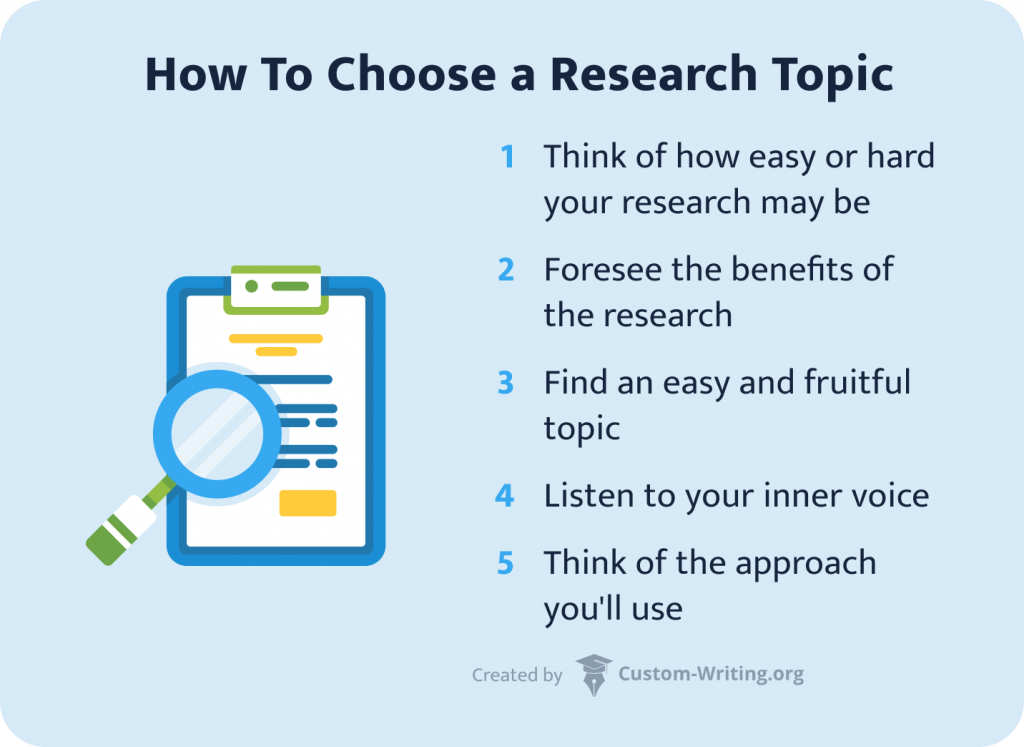 How To Choose a Research Topic

1 Think of how easy or hard your research may be

2 Foresee the benefits of the research

3 Find an easy and fruitful topic

4 Listen to your inner voice

5 Think of the approach you'll use

Created by Custom-Writing.org